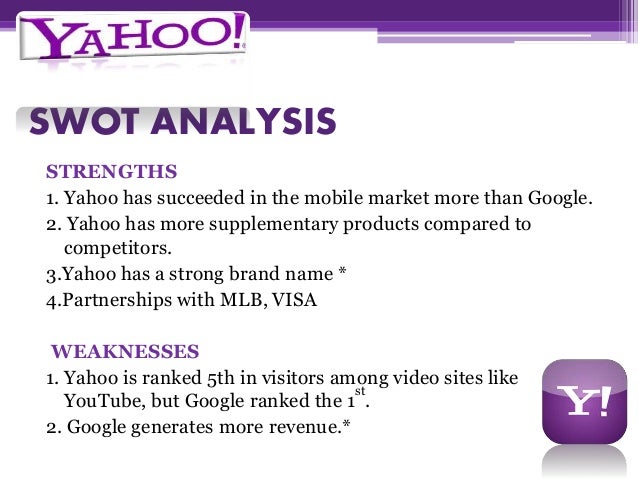 YAHOO!

SWOT ANALYSIS

STRENGTHS
1. Yahoo has succeeded in the mobile market more than Google.
2. Yahoo has more supplementary products compared to competitors.
3.Yahoo has a strong brand name *
4.Partnerships with MLB, VISA

WEAKNESSES
1. Yahoo is ranked 5th in visitors among video sites like YouTube, but Google ranked the 1$^{st}$.
2. Google generates more revenue.*

Y!